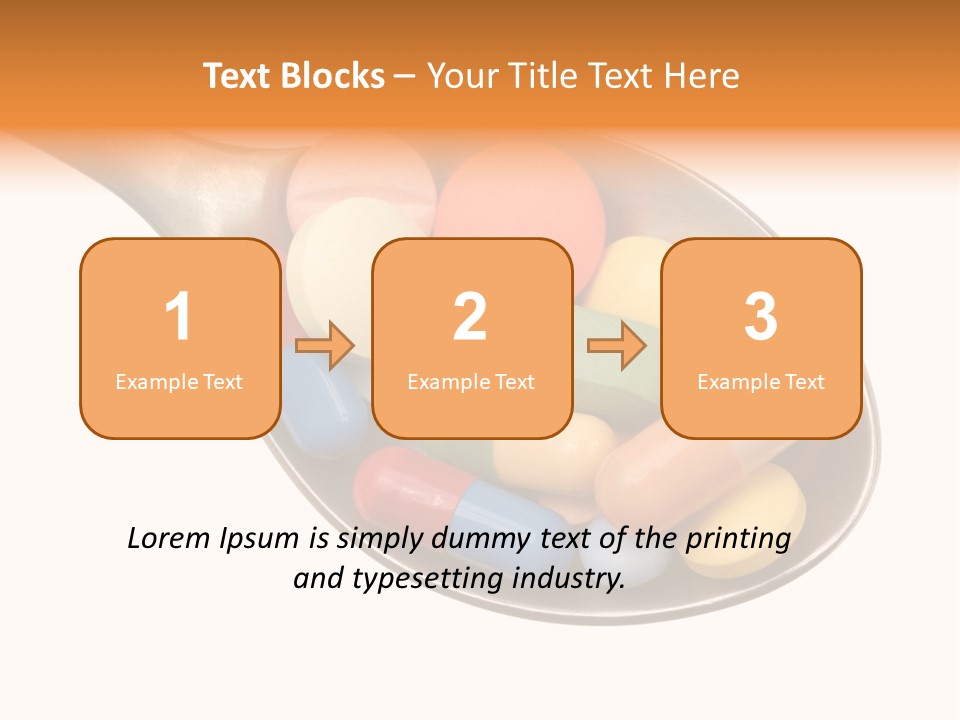 Text Blocks – Your Title Text Here

1
Example Text

2
Example Text

3
Example Text

Lorem Ipsum is simply dummy text of the printing and typesetting industry.